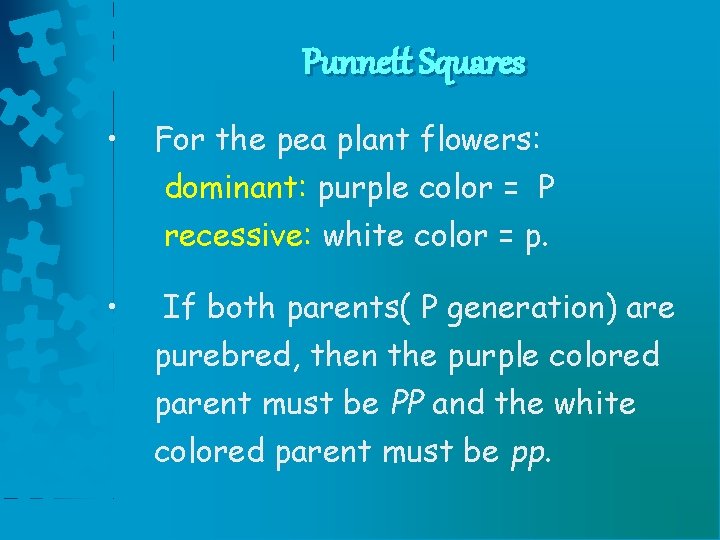 Punnett Squares

• For the pea plant flowers:
dominant: purple color = P
recessive: white color = p.

• If both parents( P generation) are purebred, then the purple colored parent must be PP and the white colored parent must be pp.